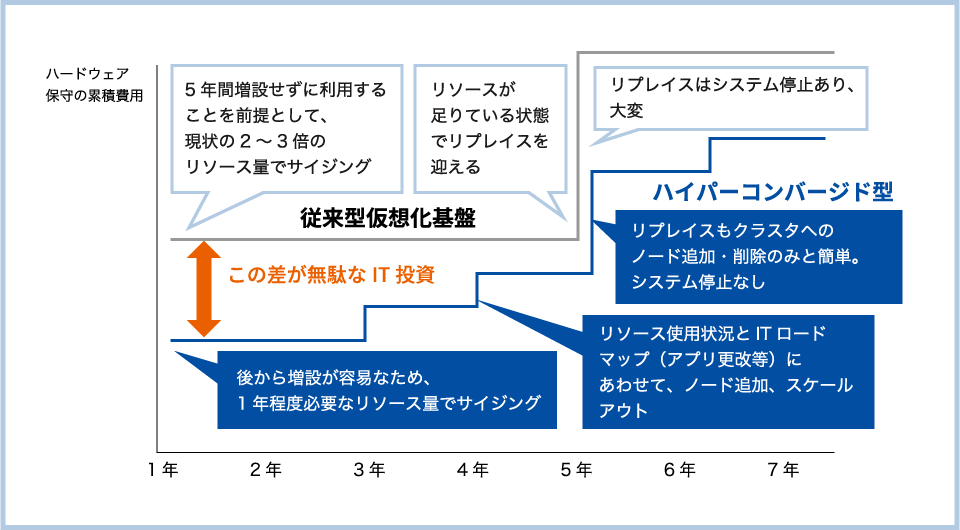 ハードウェア
保守の累積費用

5年間増設せずに利用することを前提として、現状の2～3倍のリソース量でサイジング

リソースが足りている状態でリプレイスを迎える

リプレイスはシステム停止あり、大変

従来型仮想化基盤

ハイパーコンバージド型

リプレイスもクラスタへのノード追加・削除のみと簡単。システム停止なし

この差が無駄な IT 投資

リソース使用状況と IT ロードマップ（アプリ更改等）にあわせて、ノード追加、スケールアウト

後から増設が容易なため、1年程度必要なリソース量でサイジング

1年　2年　3年　4年　5年　6年　7年